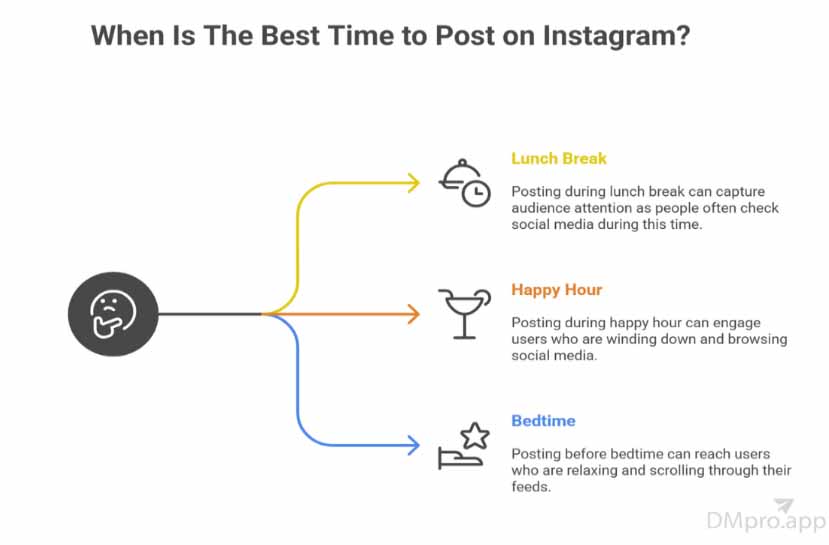 When Is The Best Time to Post on Instagram?

Lunch Break

Posting during lunch break can capture audience attention as people often check social media during this time.

Happy Hour

Posting during happy hour can engage users who are winding down and browsing social media.

Bedtime

Posting before bedtime can reach users who are relaxing and scrolling through their feeds.

DMpro.app